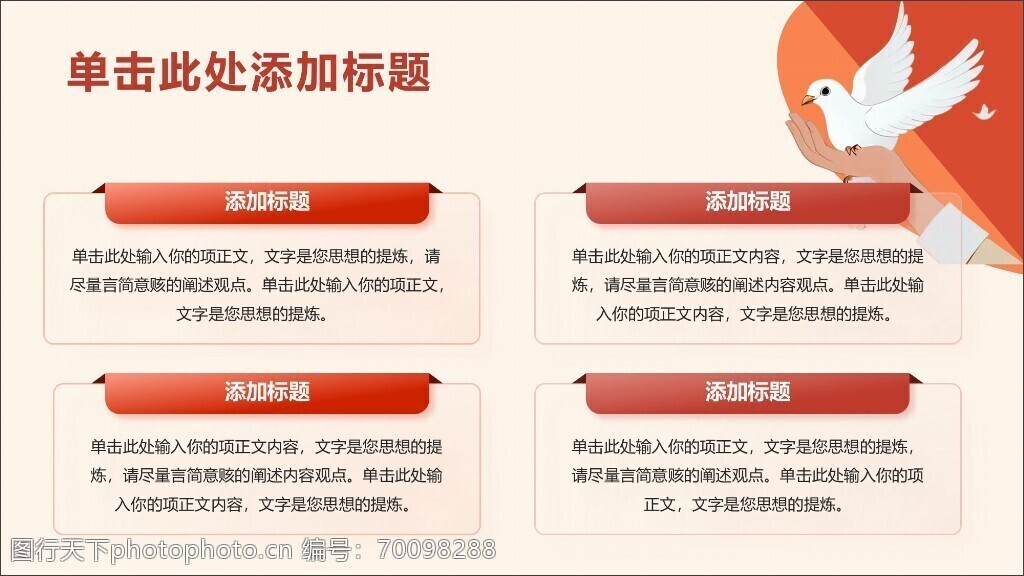 单击此处添加标题

添加标题

单击此处输入你的项正文，文字是您思想的提炼，请尽量言简意赅的阐述观点。单击此处输入你的项正文，文字是您思想的提炼。

添加标题

单击此处输入你的项正文内容，文字是您思想的提炼，请尽量言简意赅的阐述内容观点。单击此处输入你的项正文内容，文字是您思想的提炼。

添加标题

单击此处输入你的项正文内容，文字是您思想的提炼，请尽量言简意赅的阐述内容观点。单击此处输入你的项正文内容，文字是您思想的提炼。

添加标题

单击此处输入你的项正文，文字是您思想的提炼，请尽量言简意赅的阐述观点。单击此处输入你的项正文，文字是您思想的提炼。

图行天下photophoto.cn 编号：70098288